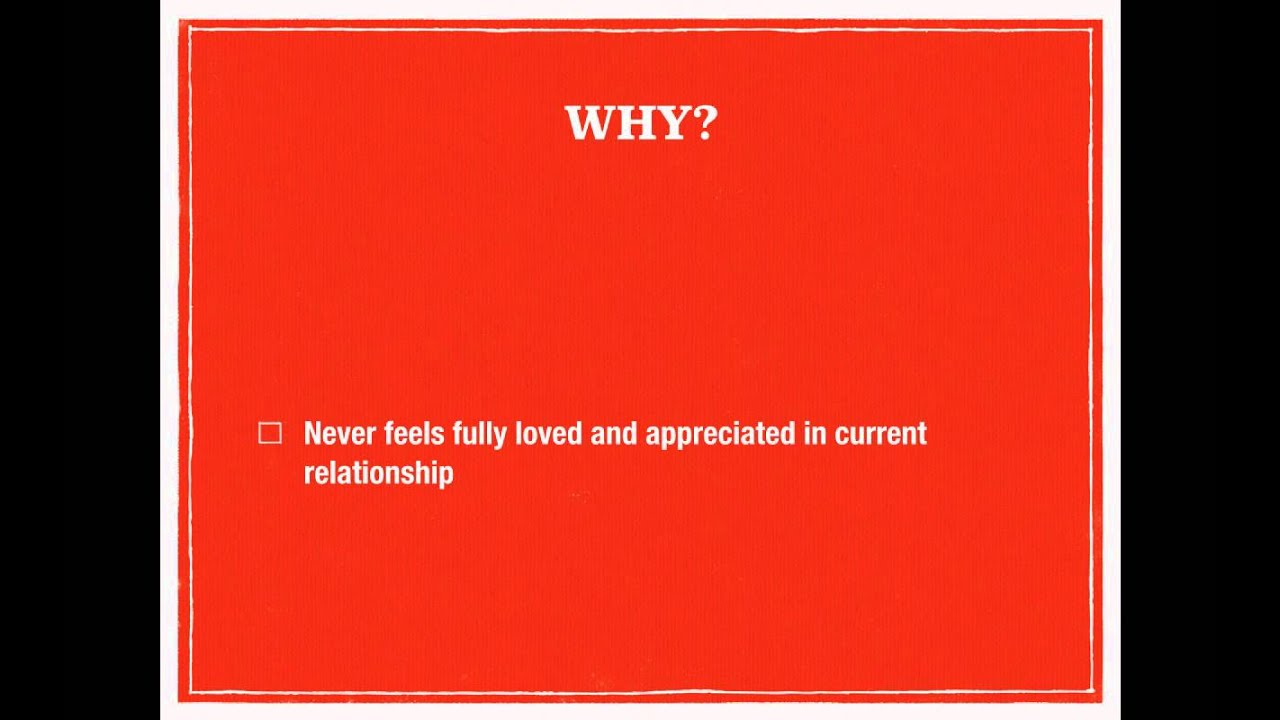 WHY?

□ Never feels fully loved and appreciated in current relationship